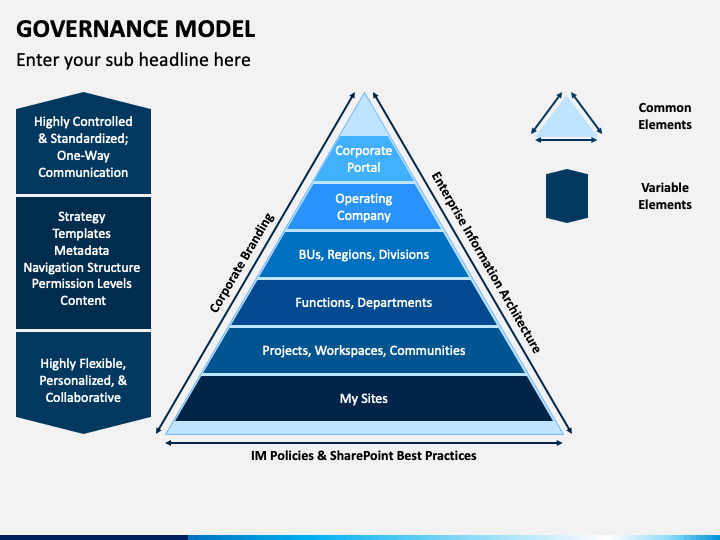 GOVERNANCE MODEL

Enter your sub headline here

Highly Controlled & Standardized; One-Way Communication

Strategy
Templates
Metadata
Navigation Structure
Permission Levels
Content

Highly Flexible, Personalized, & Collaborative

Corporate Branding

Corporate Portal

Operating Company

BUs, Regions, Divisions

Functions, Departments

Projects, Workspaces, Communities

My Sites

Enterprise Information Architecture

IM Policies & SharePoint Best Practices

Common Elements

Variable Elements